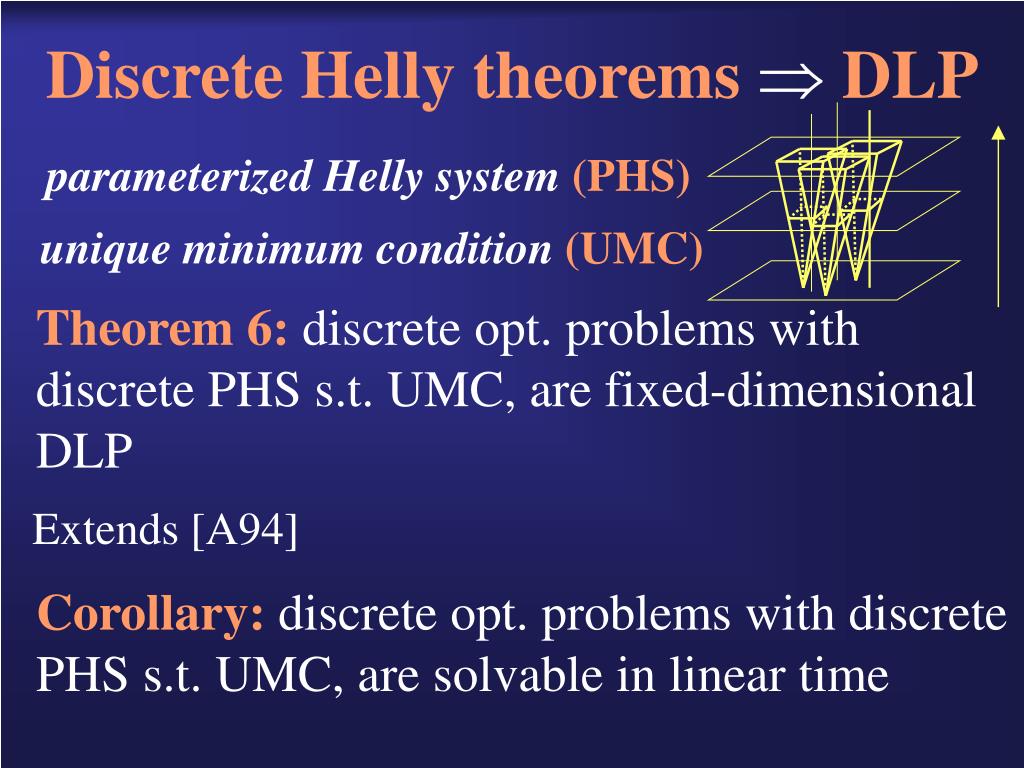 Discrete Helly theorems $\Rightarrow$ DLP

parameterized Helly system (PHS)

unique minimum condition (UMC)

Theorem 6: discrete opt. problems with discrete PHS s.t. UMC, are fixed-dimensional DLP

Extends [A94]

Corollary: discrete opt. problems with discrete PHS s.t. UMC, are solvable in linear time